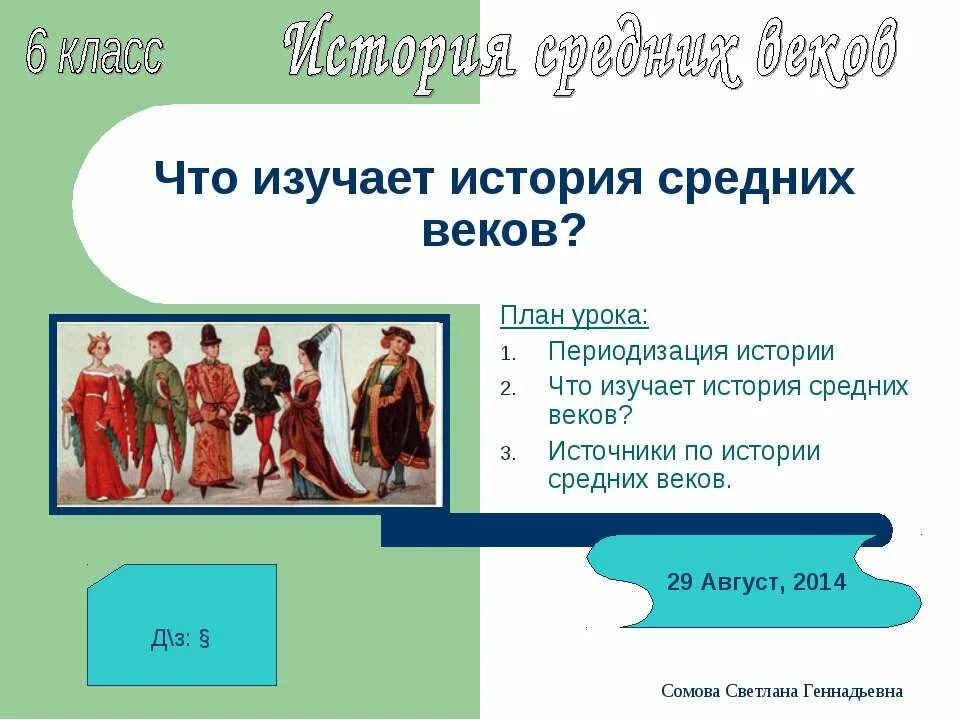 6 класс История средних веков

Что изучает история средних веков?

План урока:
1. Периодизация истории
2. Что изучает история средних веков?
3. Источники по истории средних веков.

29 Август, 2014

Д\з: §

Сомова Светлана Геннадьевна